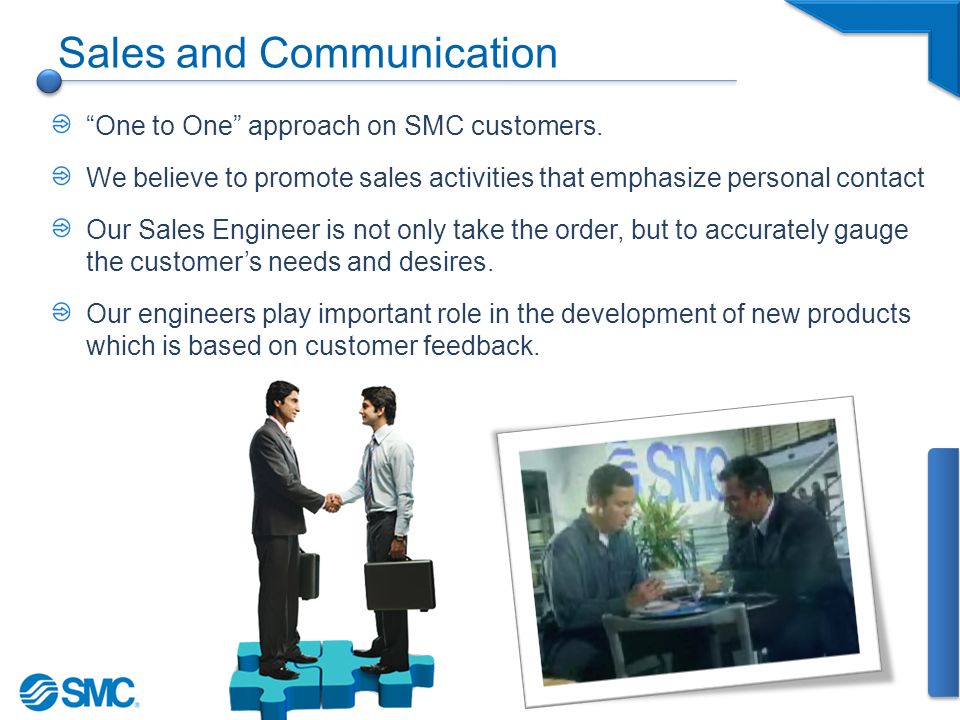 Sales and Communication

“One to One” approach on SMC customers.

We believe to promote sales activities that emphasize personal contact

Our Sales Engineer is not only take the order, but to accurately gauge the customer’s needs and desires.

Our engineers play important role in the development of new products which is based on customer feedback.

SMC

SMC